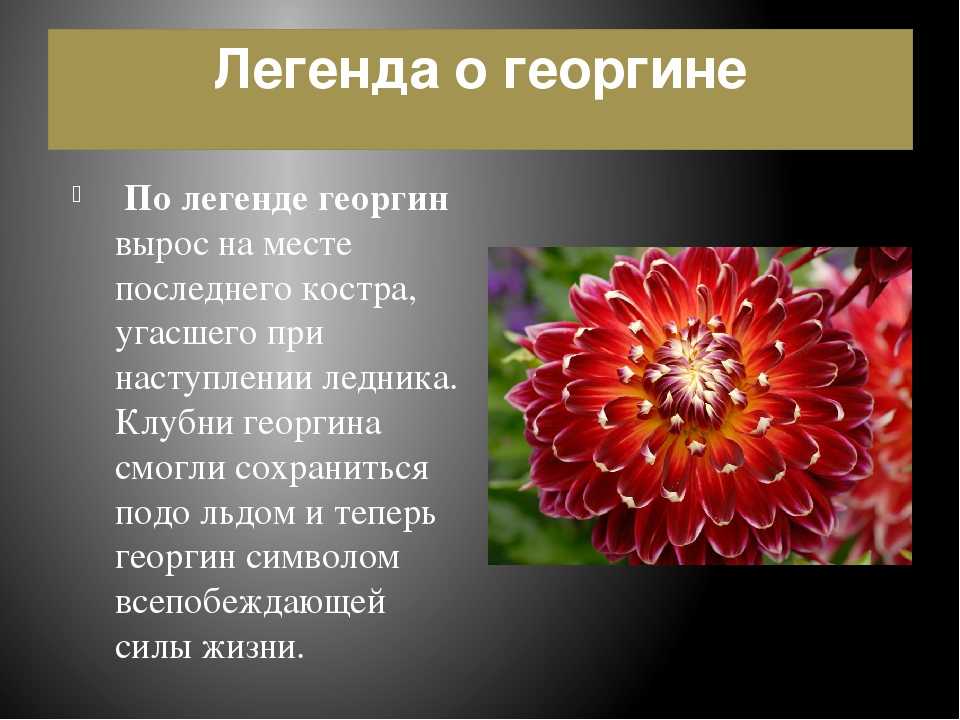 Легенда о георгине

По легенде георгин вырос на месте последнего костра, угасшего при наступлении ледника. Клубни георгина смогли сохраниться подо льдом и теперь георгин символом всепобеждающей силы жизни.